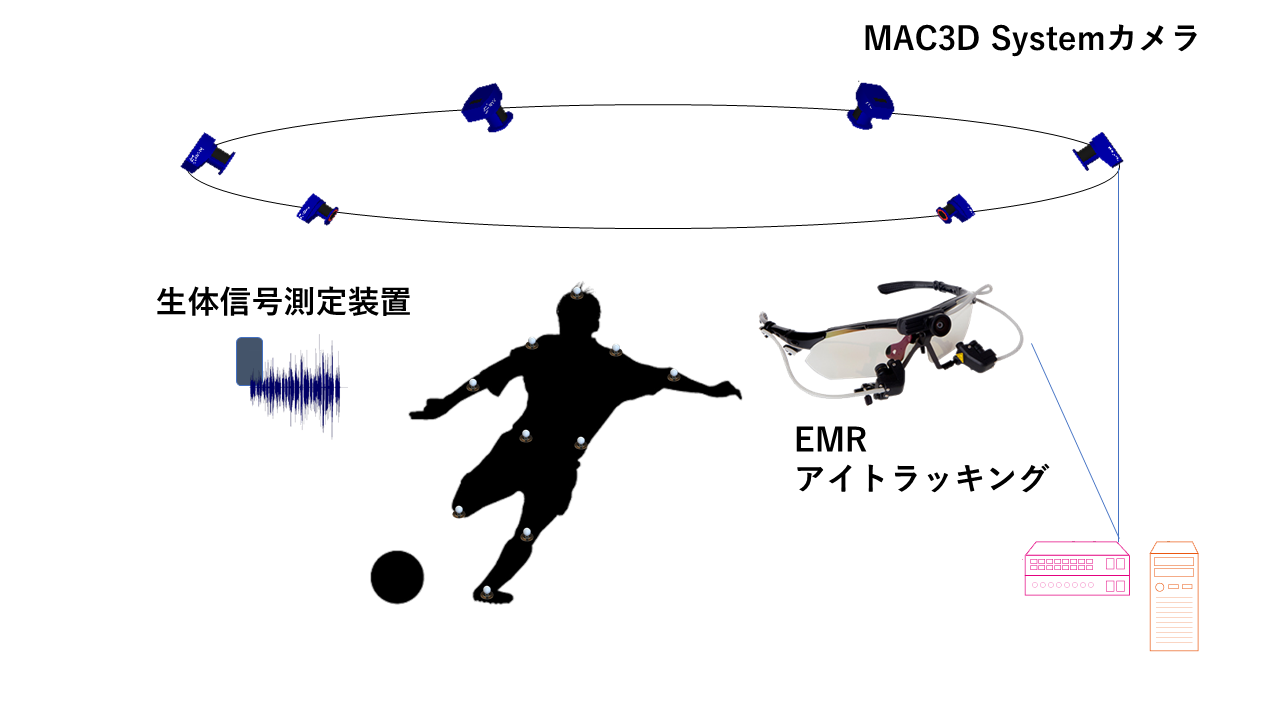 MAC3D Systemカメラ

生体信号測定装置

EMR
アイトラッキング